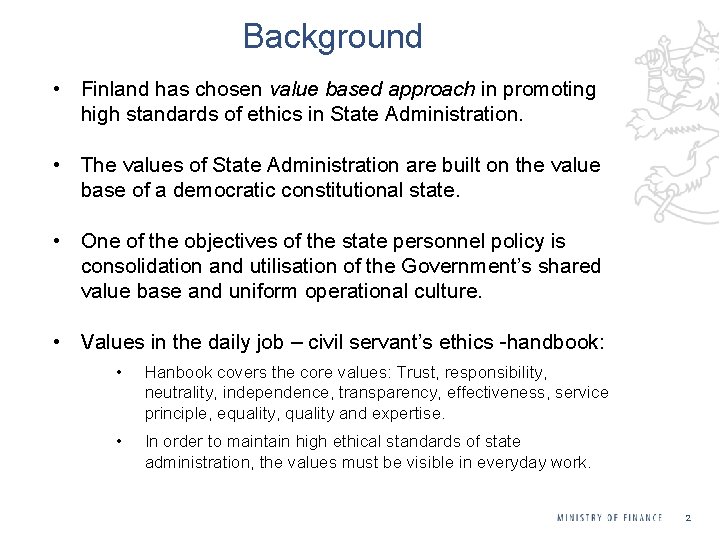 Background

• Finland has chosen value based approach in promoting high standards of ethics in State Administration.

• The values of State Administration are built on the value base of a democratic constitutional state.

• One of the objectives of the state personnel policy is consolidation and utilisation of the Government's shared value base and uniform operational culture.

• Values in the daily job – civil servant's ethics -handbook:

• Hanbook covers the core values: Trust, responsibility, neutrality, independence, transparency, effectiveness, service principle, equality, quality and expertise.

• In order to maintain high ethical standards of state administration, the values must be visible in everyday work.

MINISTRY OF FINANCE 2